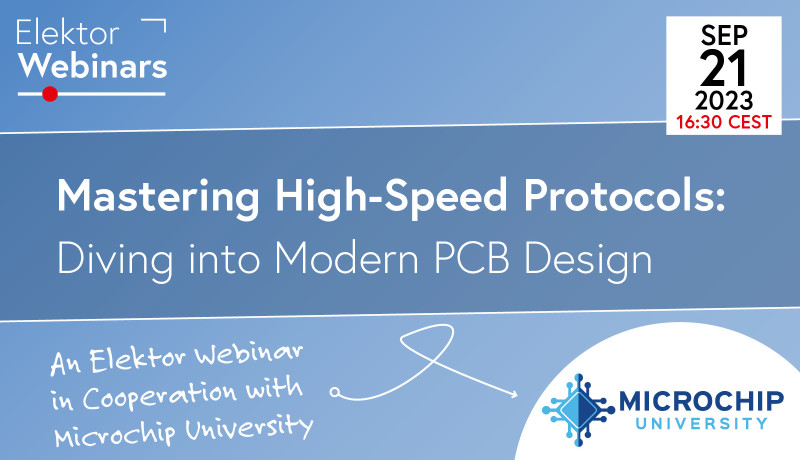 Elektor
Webinars

SEP
21
2023
16:30 CEST

Mastering High-Speed Protocols:
Diving into Modern PCB Design

An Elektor Webinar in Cooperation with Microchip University

MICROCHIP
UNIVERSITY